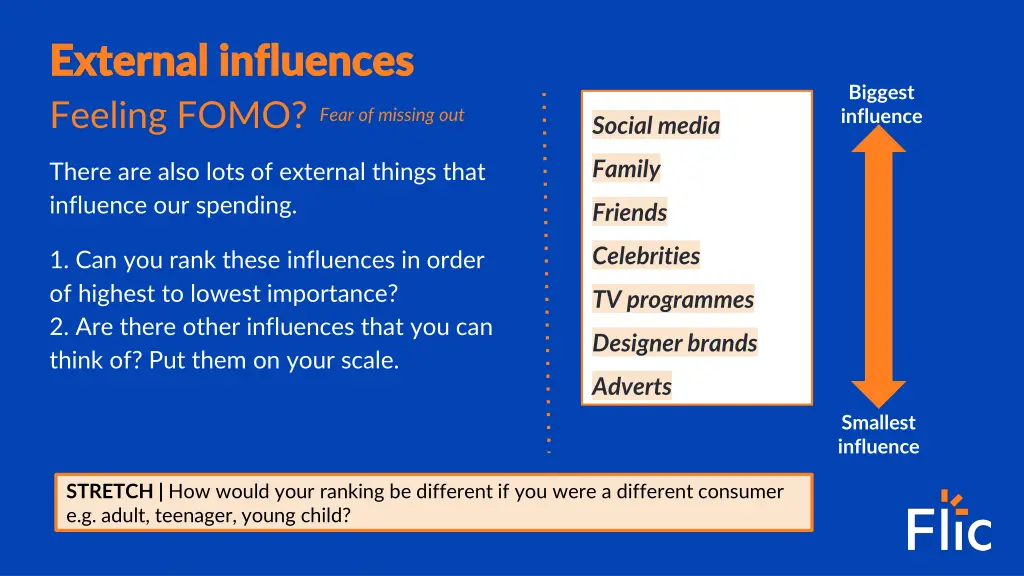 External influences

Feeling FOMO? Fear of missing out

There are also lots of external things that influence our spending.

1. Can you rank these influences in order of highest to lowest importance?
2. Are there other influences that you can think of? Put them on your scale.

Social media
Family
Friends
Celebrities
TV programmes
Designer brands
Adverts

Biggest influence

Smallest influence

STRETCH | How would your ranking be different if you were a different consumer e.g. adult, teenager, young child?

Flic